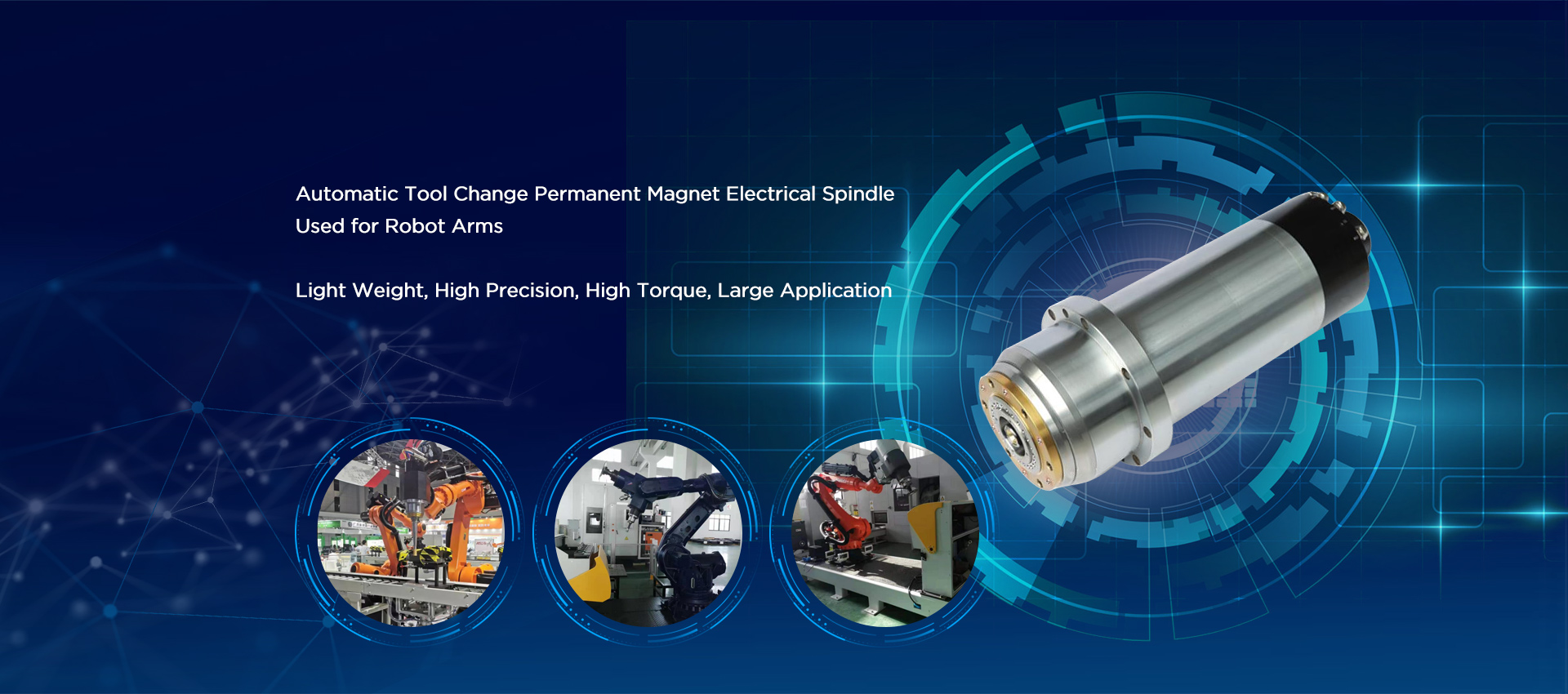 Automatic Tool Change Permanent Magnet Electrical Spindle Used for Robot Arms

Light Weight, High Precision, High Torque, Large Application